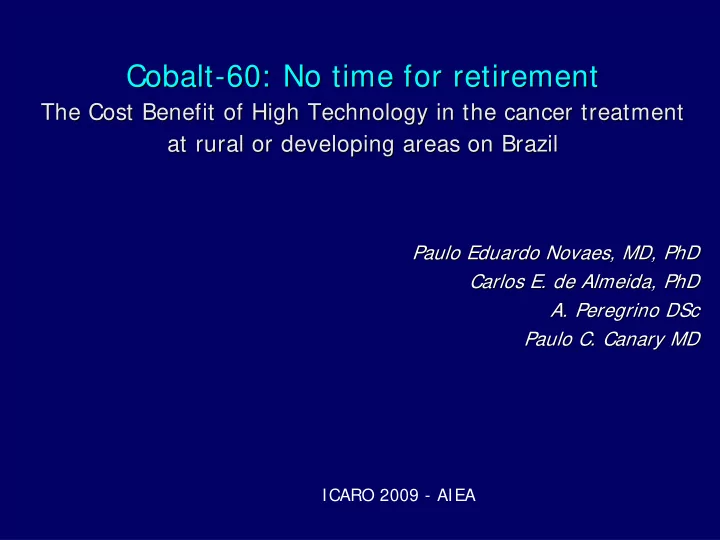 Cobalt-60: No time for retirement
The Cost Benefit of High Technology in the cancer treatment at rural or developing areas on Brazil

Paulo Eduardo Novaes, MD, PhD
Carlos E. de Almeida, PhD
A. Peregrino DSc
Paulo C. Canary MD

ICARO 2009 - AIEA